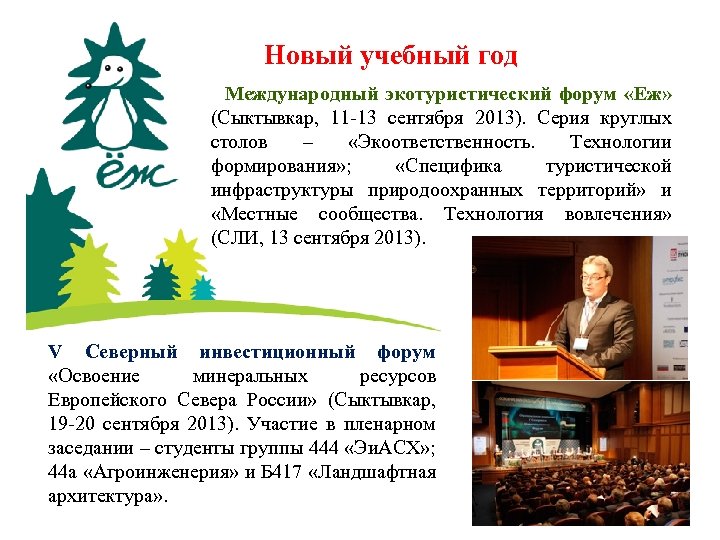 Ёж

Новый учебный год

Международный экотуристический форум «Еж» (Сыктывкар, 11-13 сентября 2013). Серия круглых столов – «Экоответственность. Технологии формирования»; «Специфика туристической инфраструктуры природоохранных территорий» и «Местные сообщества. Технология вовлечения» (СЛИ, 13 сентября 2013).

V Северный инвестиционный форум «Освоение минеральных ресурсов Европейского Севера России» (Сыктывкар, 19-20 сентября 2013). Участие в пленарном заседании – студенты группы 444 «ЭиАСХ»; 44а «Агроинженерия» и Б417 «Ландшафтная архитектура».